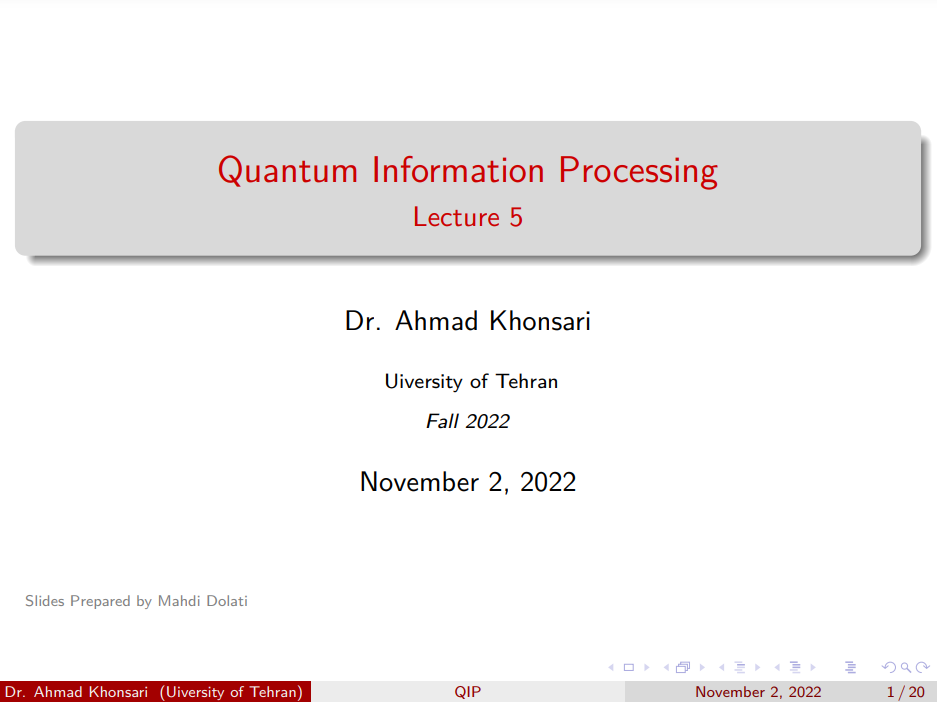 Quantum Information Processing
Lecture 5

Dr. Ahmad Khonsari

Uiversity of Tehran

Fall 2022

November 2, 2022

Slides Prepared by Mahdi Dolati

Dr. Ahmad Khonsari (Uiversity of Tehran) QIP November 2, 2022 1 / 20